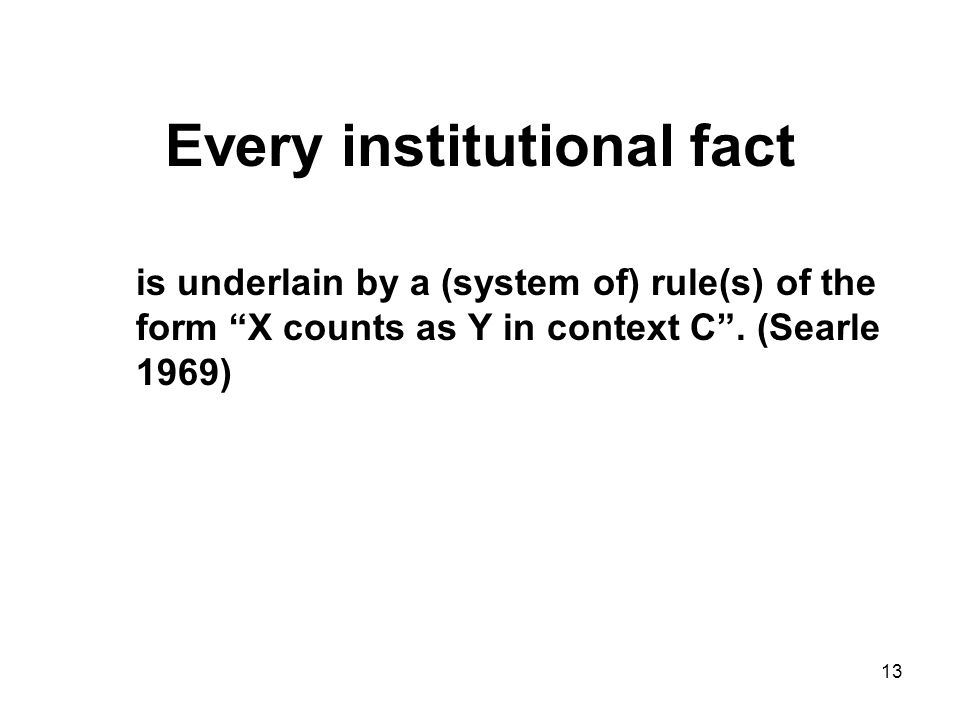 Every institutional fact

is underlain by a (system of) rule(s) of the form “X counts as Y in context C”. (Searle 1969)

13